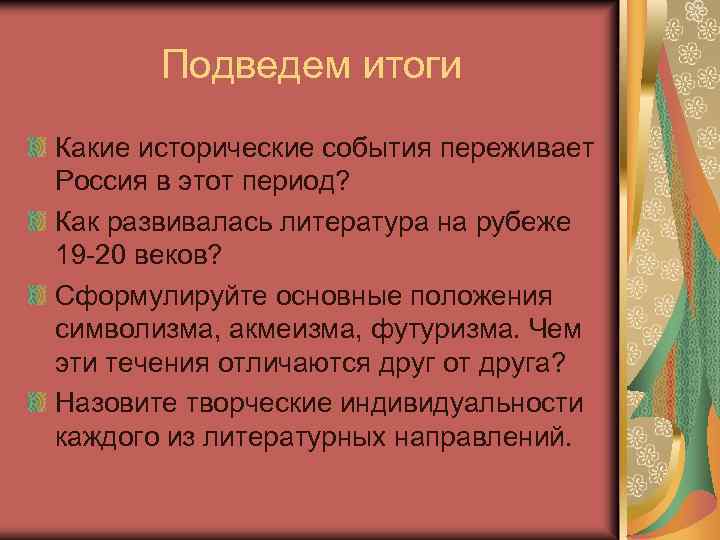 Подведем итоги

Какие исторические события переживает Россия в этот период?

Как развивалась литература на рубеже 19-20 веков?

Сформулируйте основные положения символизма, акмеизма, футуризма. Чем эти течения отличаются друг от друга?

Назовите творческие индивидуальности каждого из литературных направлений.